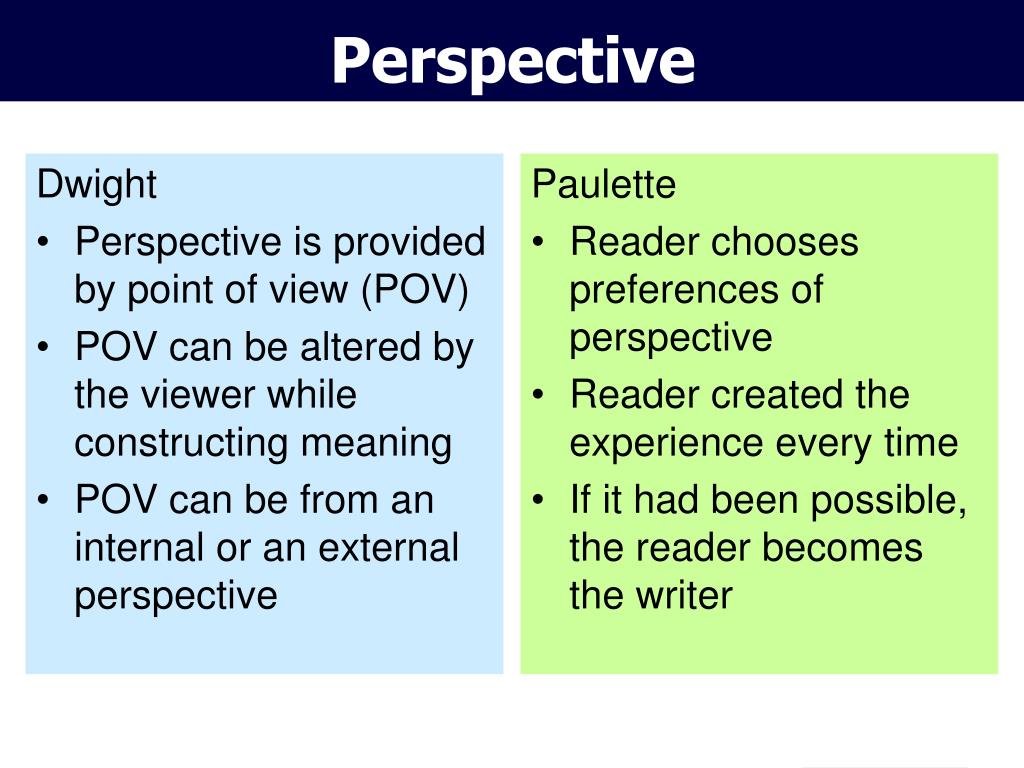 Perspective

Dwight
• Perspective is provided by point of view (POV)
• POV can be altered by the viewer while constructing meaning
• POV can be from an internal or an external perspective

Paulette
• Reader chooses preferences of perspective
• Reader created the experience every time
• If it had been possible, the reader becomes the writer